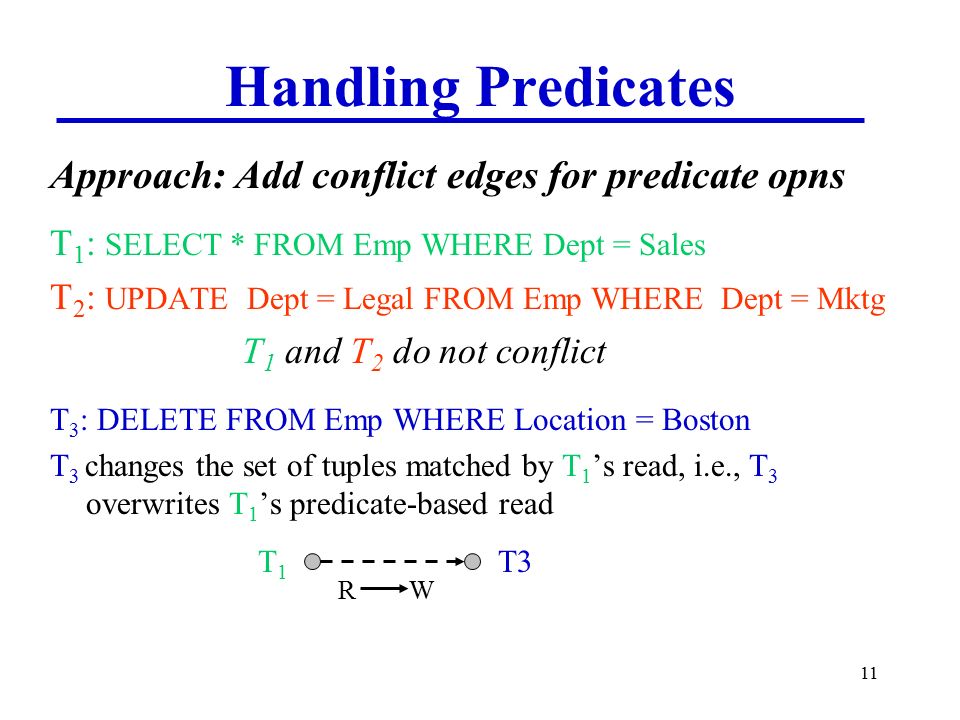 Handling Predicates

Approach: Add conflict edges for predicate opns

$T_1$: SELECT * FROM Emp WHERE Dept = Sales

$T_2$: UPDATE Dept = Legal FROM Emp WHERE Dept = Mktg

$T_1$ and $T_2$ do not conflict

$T_3$: DELETE FROM Emp WHERE Location = Boston

$T_3$ changes the set of tuples matched by $T_1$'s read, i.e., $T_3$ overwrites $T_1$'s predicate-based read

$T_1$ T3

R W

11